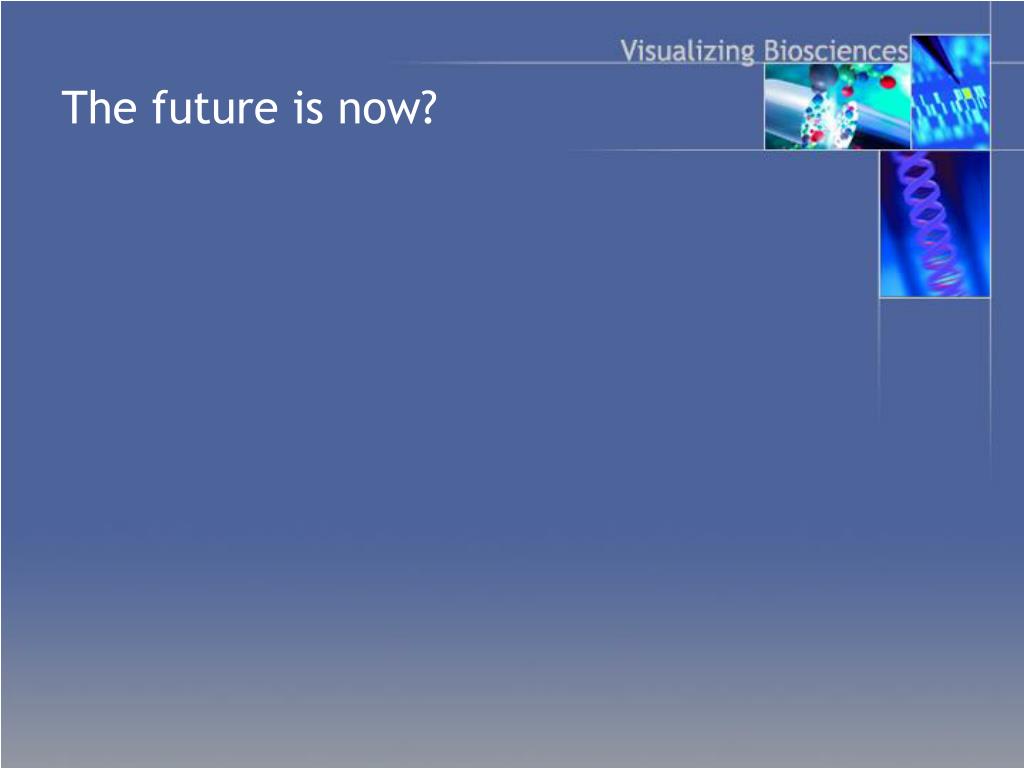 Visualizing Biosciences

The future is now?